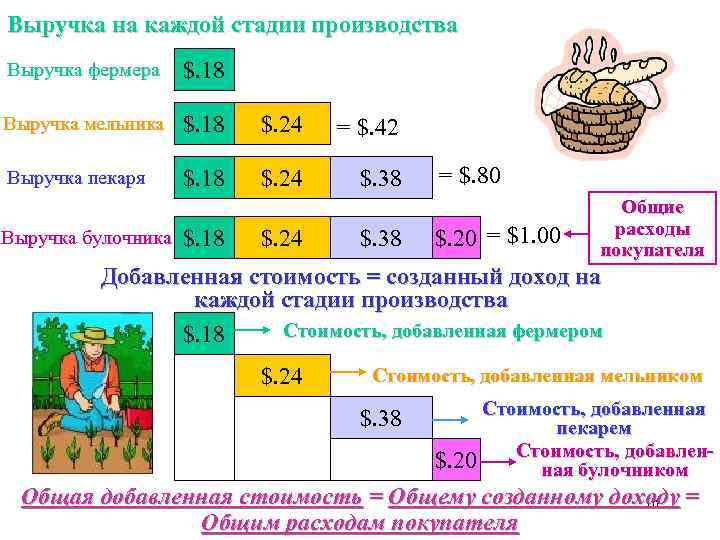 Выручка на каждой стадии производства

Выручка фермера $.18

Выручка мельника $.18 $.24 = $.42

Выручка пекаря $.18 $.24 $.38 = $.80

Выручка булочника $.18 $.24 $.38 $.20 = $1.00

Общие расходы покупателя

Добавленная стоимость = созданный доход на каждой стадии производства

$.18 Стоимость, добавленная фермером

$.24 Стоимость, добавленная мельником

$.38 Стоимость, добавленная пекарем

$.20 Стоимость, добавленная булочником

Общая добавленная стоимость = Общему созданному доходу = Общим расходам покупателя

17